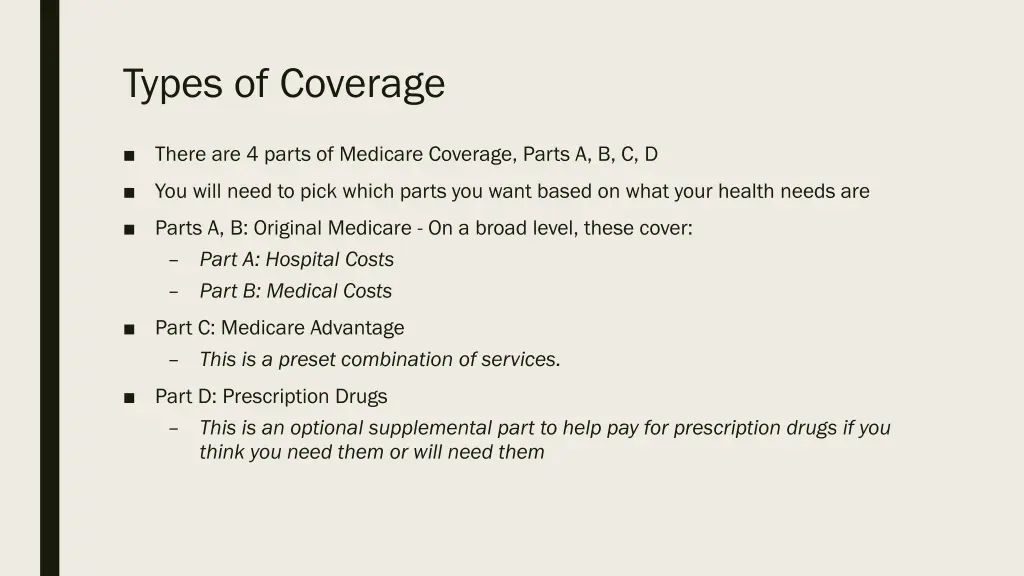 Types of Coverage

■ There are 4 parts of Medicare Coverage, Parts A, B, C, D

■ You will need to pick which parts you want based on what your health needs are

■ Parts A, B: Original Medicare - On a broad level, these cover:
– Part A: Hospital Costs
– Part B: Medical Costs

■ Part C: Medicare Advantage
– This is a preset combination of services.

■ Part D: Prescription Drugs
– This is an optional supplemental part to help pay for prescription drugs if you think you need them or will need them